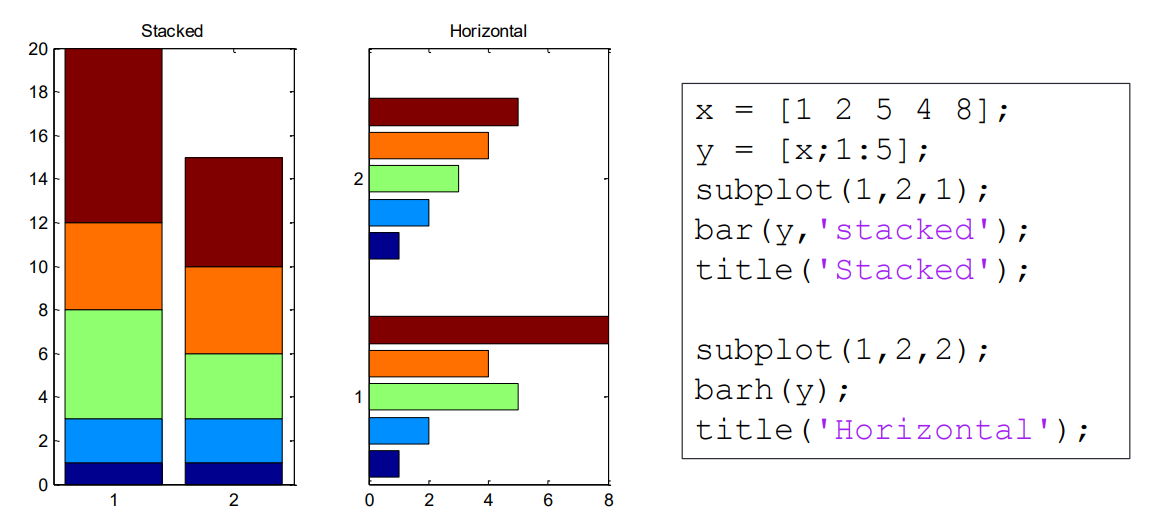 Stacked

20
18
16
14
12
10
8
6
4
2
0

1 2

Horizontal

2
1

0 2 4 6 8

x = [1 2 5 4 8];
y = [x;1:5];
subplot(1,2,1);
bar(y,'stacked');
title('Stacked');

subplot(1,2,2);
barh(y);
title('Horizontal');